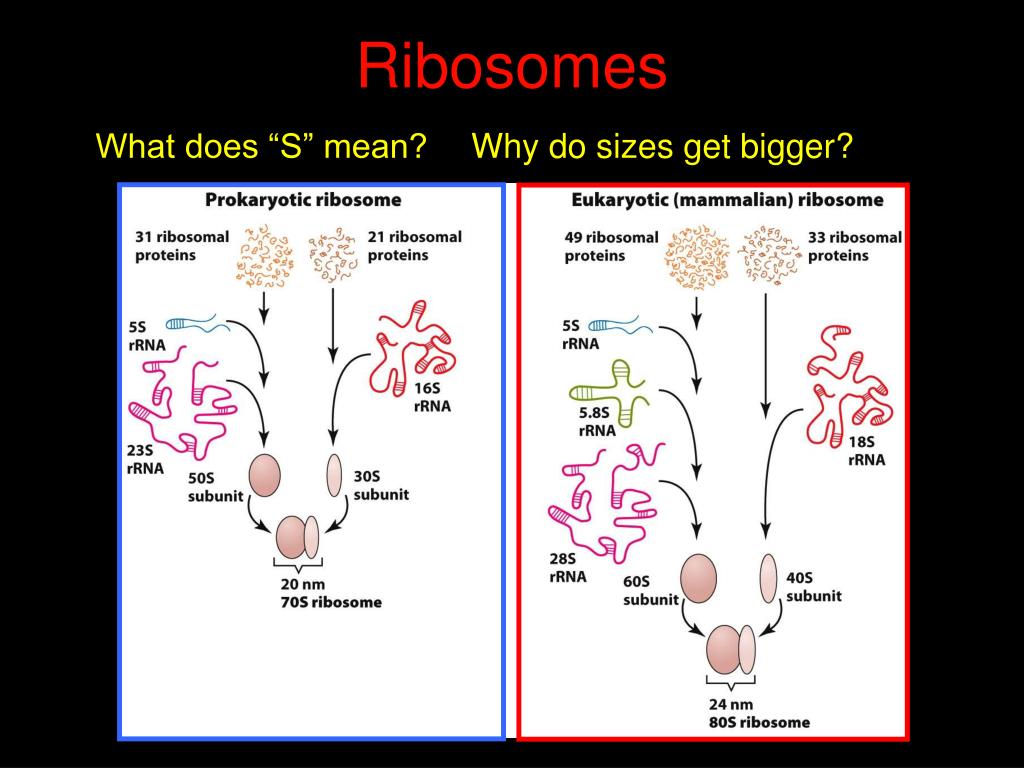 Ribosomes

What does “S” mean? Why do sizes get bigger?

Prokaryotic ribosome

31 ribosomal proteins

21 ribosomal proteins

5S rRNA

16S rRNA

23S rRNA

50S subunit

30S subunit

20 nm
70S ribosome

Eukaryotic (mammalian) ribosome

49 ribosomal proteins

33 ribosomal proteins

5S rRNA

5.8S rRNA

18S rRNA

28S rRNA

60S subunit

40S subunit

24 nm
80S ribosome